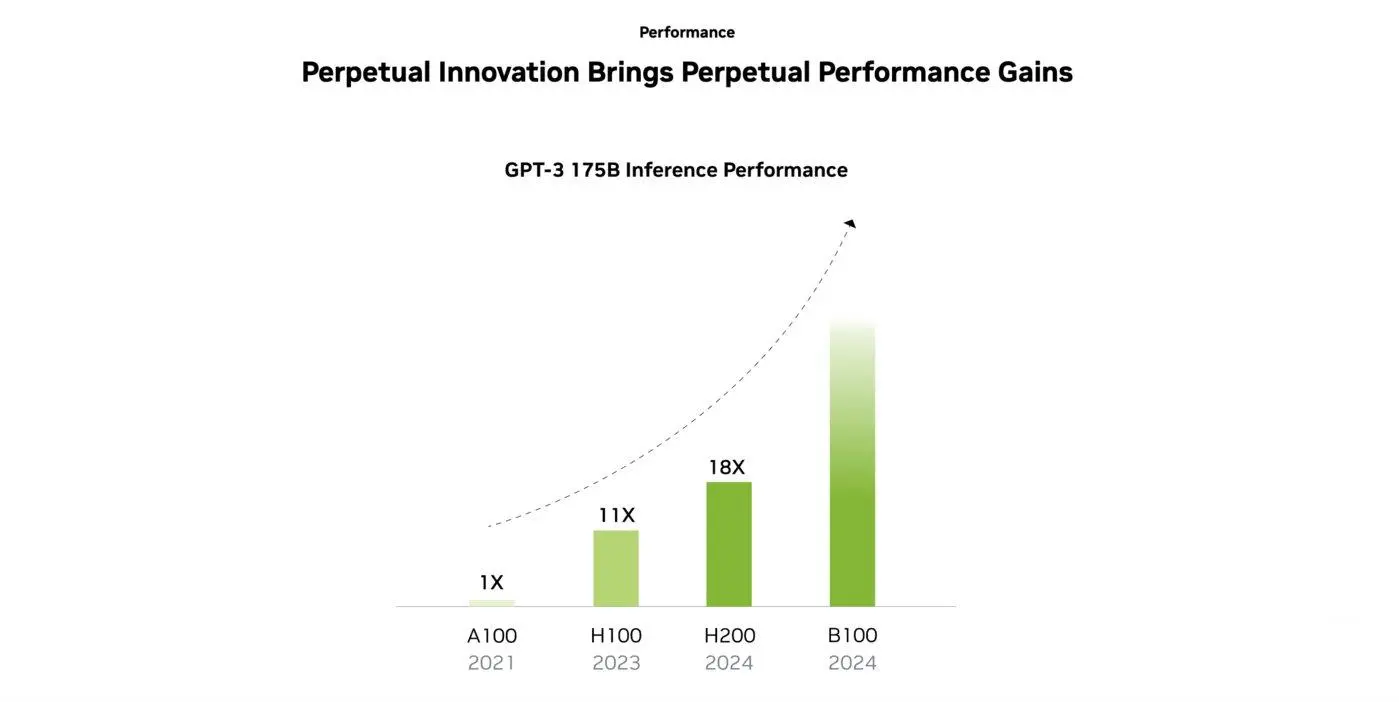 Performance

Perpetual Innovation Brings Perpetual Performance Gains

GPT-3 175B Inference Performance

1X
11X
18X

A100
2021

H100
2023

H200
2024

B100
2024